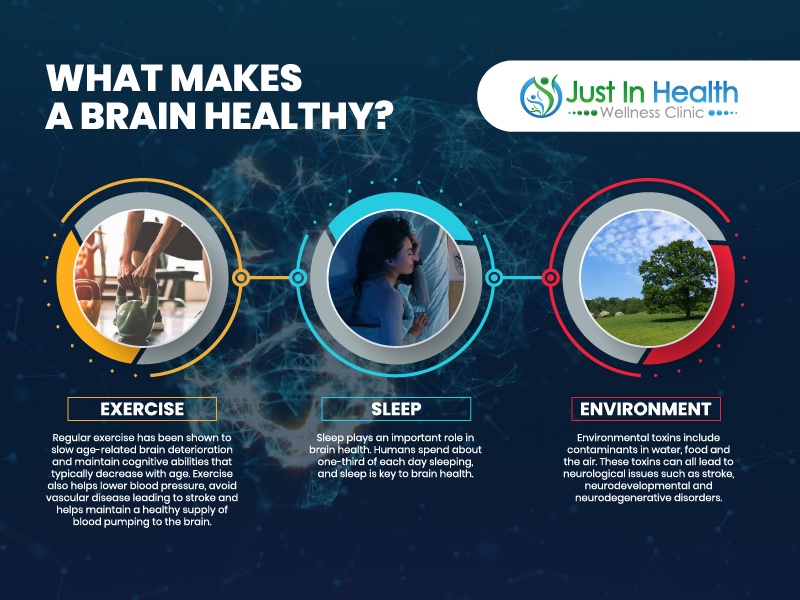 WHAT MAKES A BRAIN HEALTHY?

Just In Health
Wellness Clinic

EXERCISE

Regular exercise has been shown to slow age-related brain deterioration and maintain cognitive abilities that typically decrease with age. Exercise also helps lower blood pressure, avoid vascular disease leading to stroke and helps maintain a healthy supply of blood pumping to the brain.

SLEEP

Sleep plays an important role in brain health. Humans spend about one-third of each day sleeping, and sleep is key to brain health.

ENVIRONMENT

Environmental toxins include contaminants in water, food and the air. These toxins can all lead to neurological issues such as stroke, neurodevelopmental and neurodegenerative disorders.